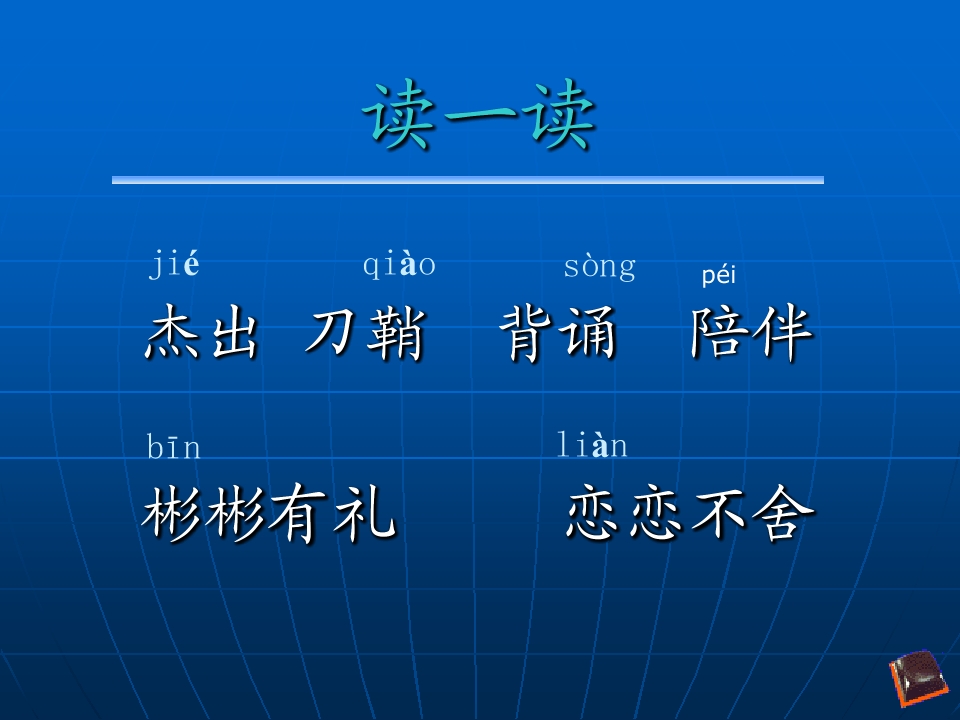 读一读

jié qiào sòng péi
杰出 刀鞘 背诵 陪伴

bīn liàn
彬彬有礼 恋恋不舍